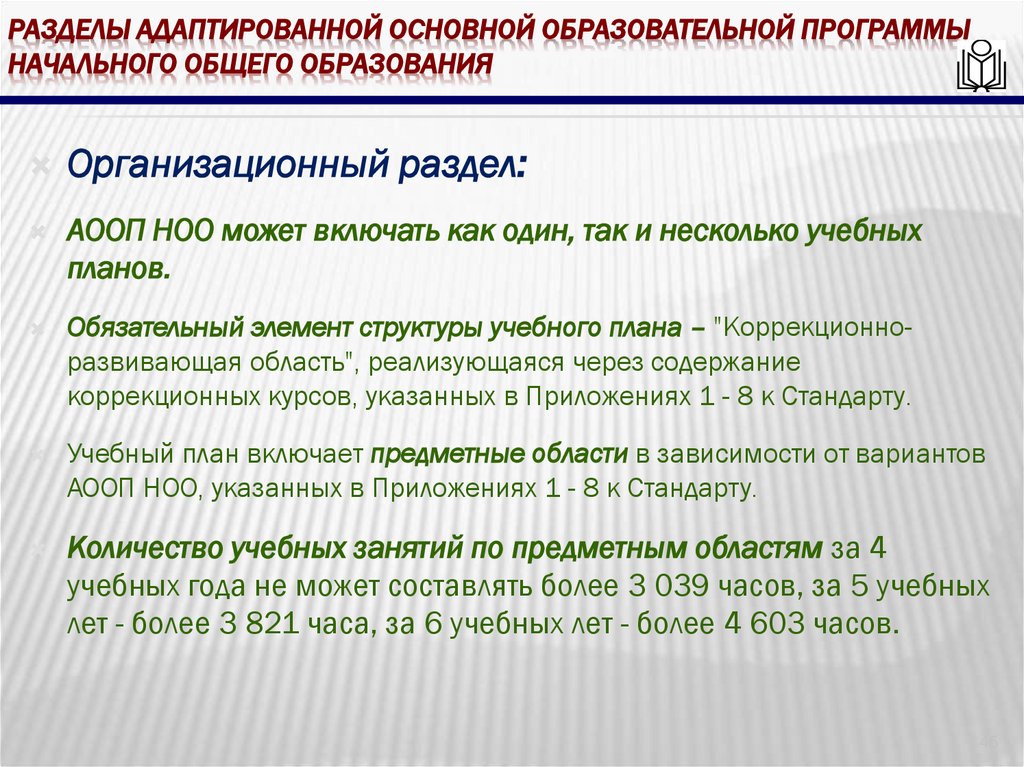 РАЗДЕЛЫ АДАПТИРОВАННОЙ ОСНОВНОЙ ОБРАЗОВАТЕЛЬНОЙ ПРОГРАММЫ НАЧАЛЬНОГО ОБЩЕГО ОБРАЗОВАНИЯ

Организационный раздел:

АООП НОО может включать как один, так и несколько учебных планов.

Обязательный элемент структуры учебного плана – "Коррекционно-развивающая область", реализующаяся через содержание коррекционных курсов, указанных в Приложениях 1 - 8 к Стандарту.

Учебный план включает предметные области в зависимости от вариантов АООП НОО, указанных в Приложениях 1 - 8 к Стандарту.

Количество учебных занятий по предметным областям за 4 учебных года не может составлять более 3 039 часов, за 5 учебных лет - более 3 821 часа, за 6 учебных лет - более 4 603 часов.

46